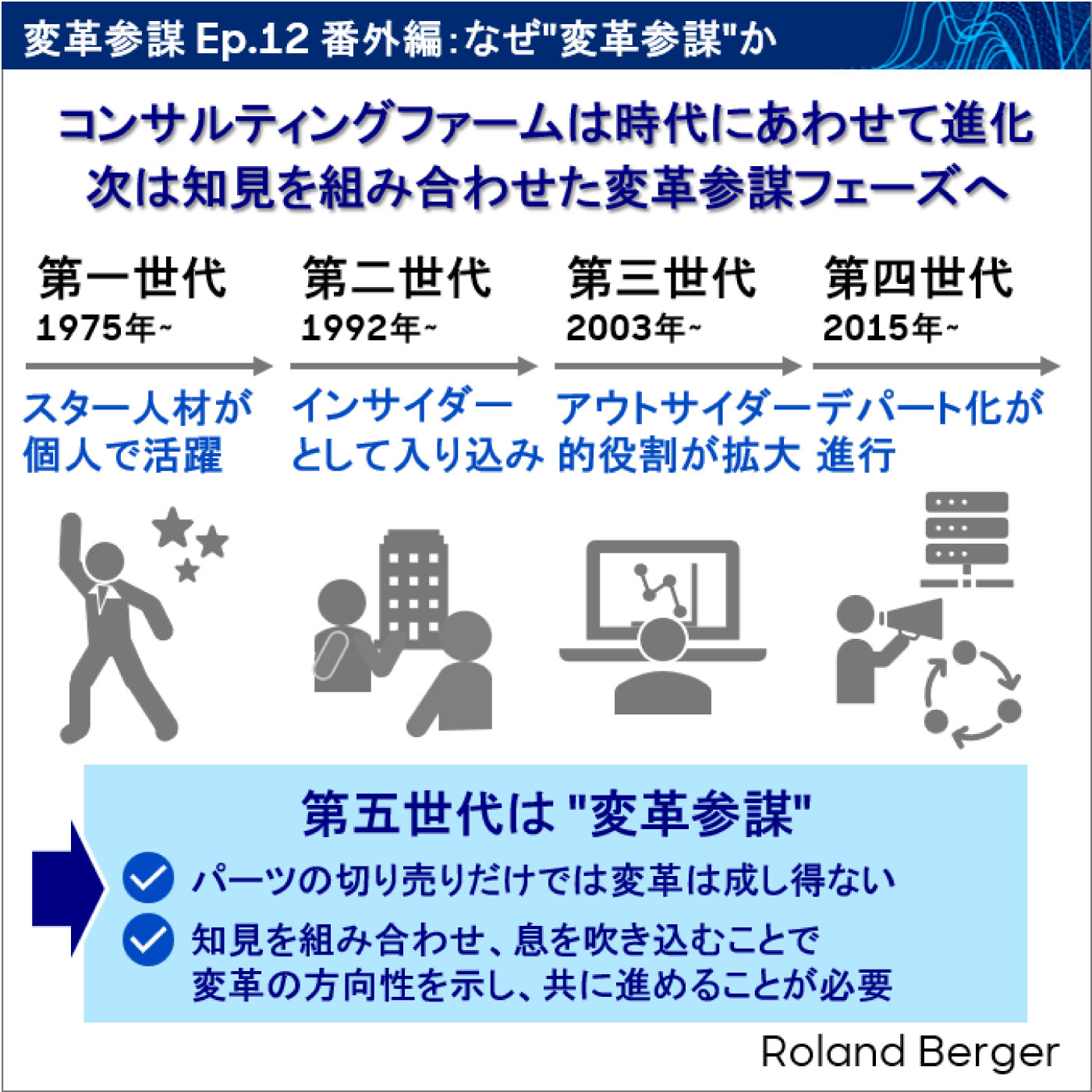 変革参謀 Ep.12 番外編：なぜ"変革参謀"か

コンサルティングファームは時代にあわせて進化
次は知見を組み合わせた変革参謀フェーズへ

第一世代
1975年~
スター人材が個人で活躍

第二世代
1992年~
インサイダーとして入り込み

第三世代
2003年~
アウトサイダー的役割が拡大

第四世代
2015年~
デパート化が進行

第五世代は "変革参謀"

パーツの切り売りだけでは変革は成し得ない

知見を組み合わせ、息を吹き込むことで変革の方向性を示し、共に進めることが必要

Roland Berger